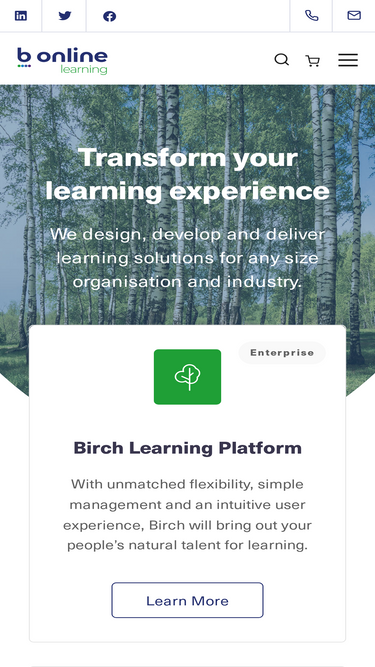 b online
learning

Transform your learning experience

We design, develop and deliver learning solutions for any size organisation and industry.

Enterprise

Birch Learning Platform

With unmatched flexibility, simple management and an intuitive user experience, Birch will bring out your people's natural talent for learning.

Learn More